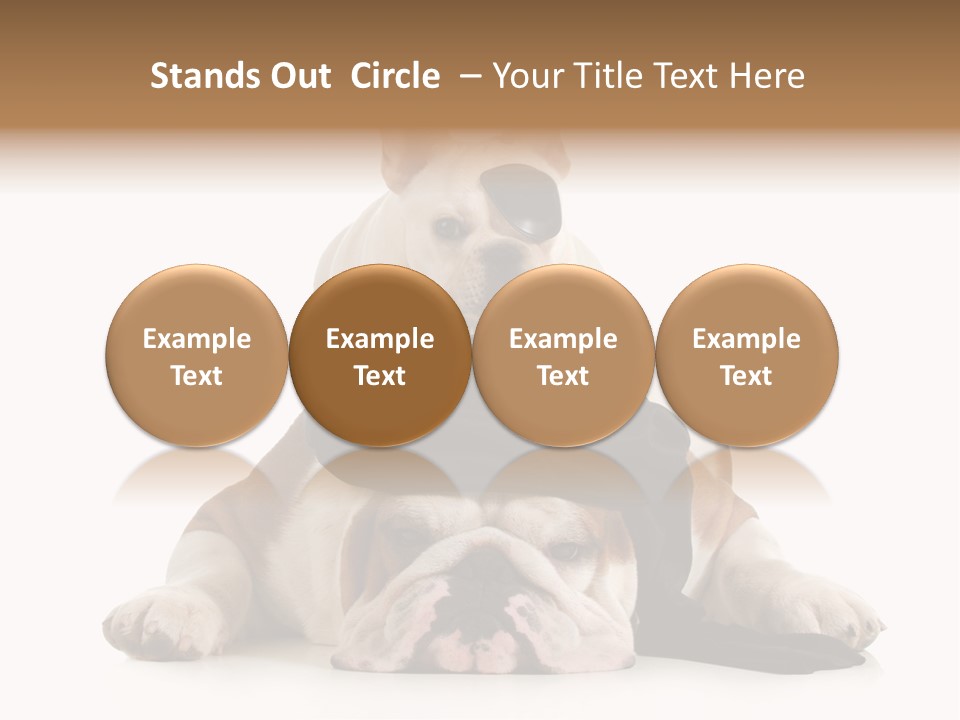 Stands Out Circle – Your Title Text Here

Example Text

Example Text

Example Text

Example Text